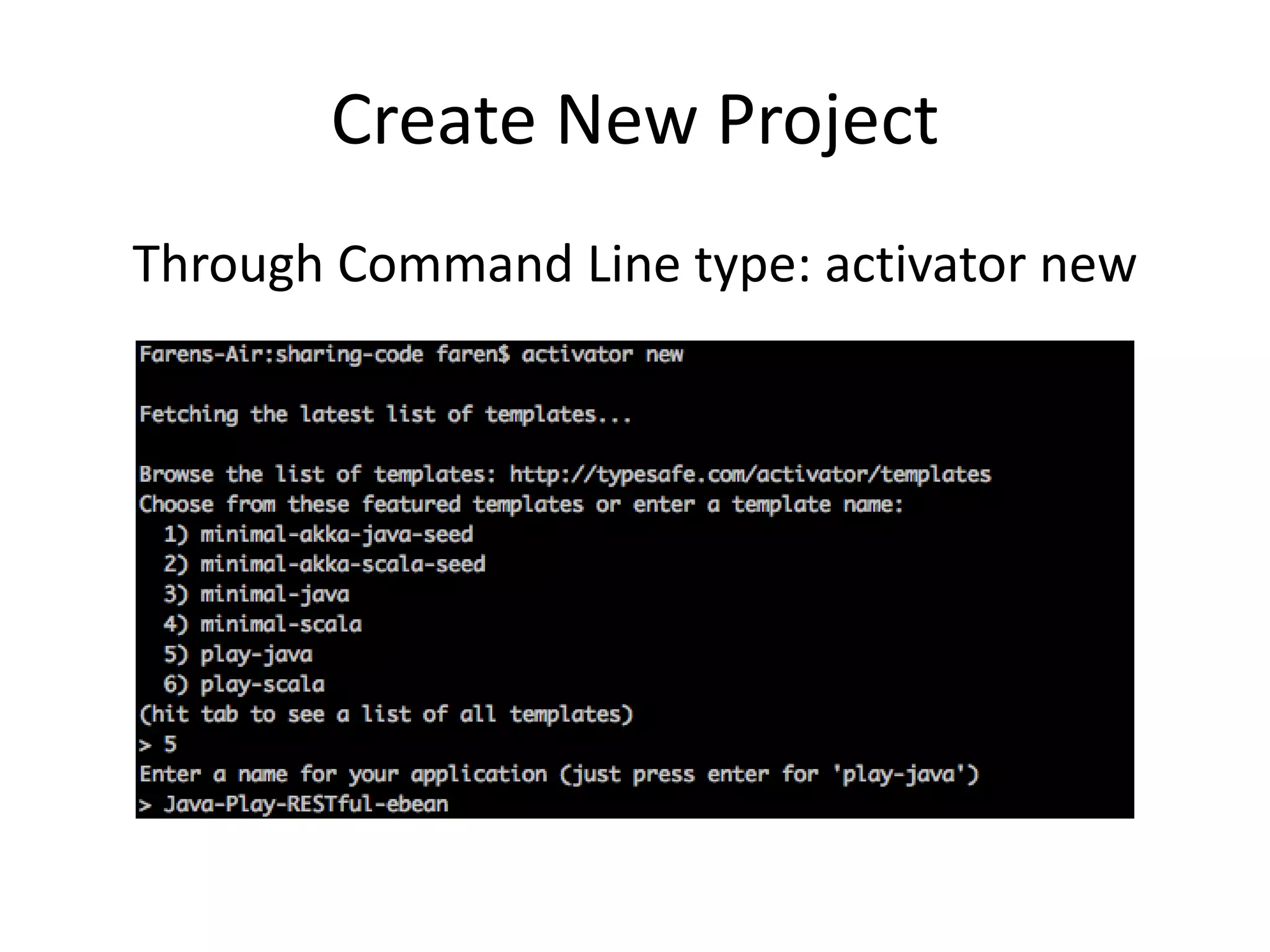 Create New Project

Through Command Line type: activator new

Farens-Air:sharing-code faren$ activator new

Fetching the latest list of templates...

Browse the list of templates: http://typesafe.com/activator/templates
Choose from these featured templates or enter a template name:
1) minimal-akka-java-seed
2) minimal-akka-scala-seed
3) minimal-java
4) minimal-scala
5) play-java
6) play-scala
(hit tab to see a list of all templates)
> 5
Enter a name for your application (just press enter for 'play-java')
> Java-Play-RESTful-ebean